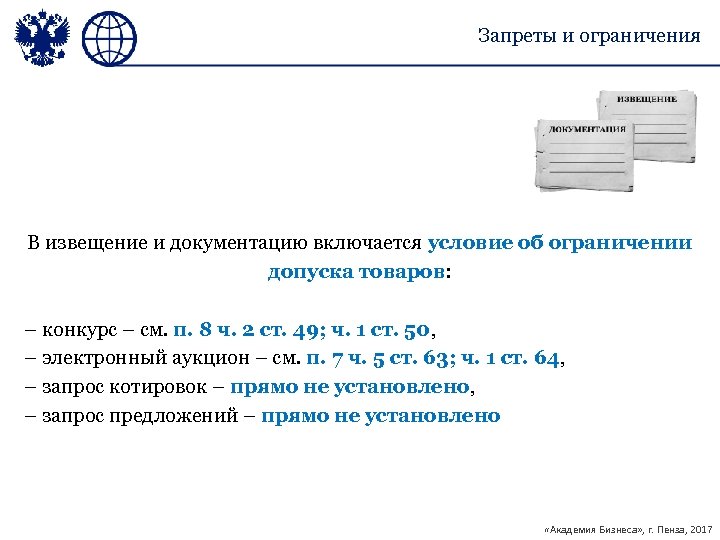 Запреты и ограничения

ИЗВЕЩЕНИЕ

ДОКУМЕНТАЦИЯ

В извещение и документацию включается условие об ограничении допуска товаров:

– конкурс – см. п. 8 ч. 2 ст. 49; ч. 1 ст. 50,
– электронный аукцион – см. п. 7 ч. 5 ст. 63; ч. 1 ст. 64,
– запрос котировок – прямо не установлено,
– запрос предложений – прямо не установлено

«Академия Бизнеса», г. Пенза, 2017